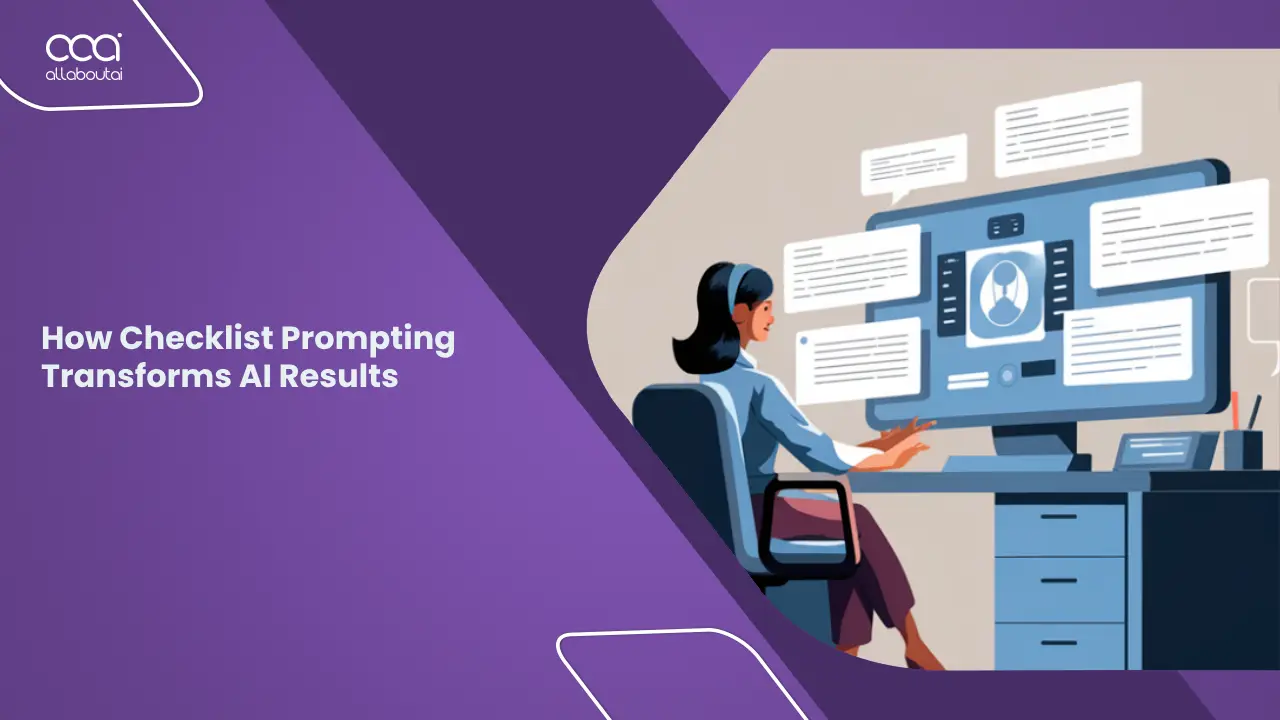 aai
allaboutai

How Checklist Prompting Transforms AI Results